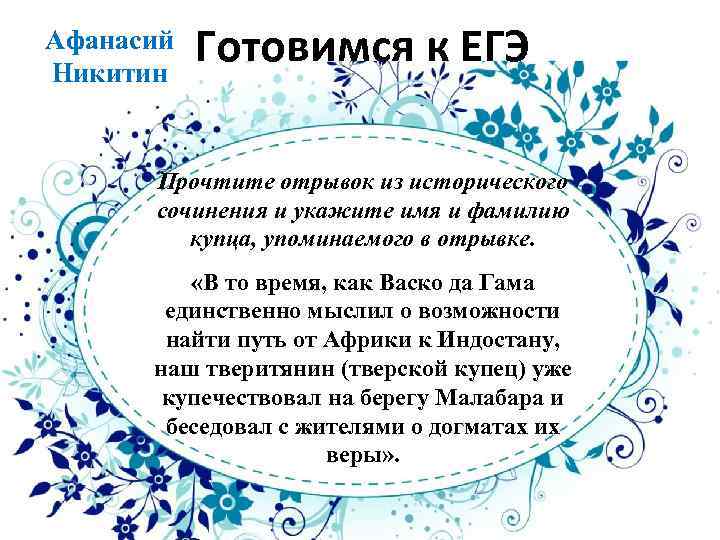 Афанасий Никитин

Готовимся к ЕГЭ

Прочтите отрывок из исторического сочинения и укажите имя и фамилию купца, упоминаемого в отрывке.

«В то время, как Васко да Гама единственно мыслил о возможности найти путь от Африки к Индостану, наш тверитянин (тверской купец) уже купечествовал на берегу Малабара и беседовал с жителями о догматах их веры».